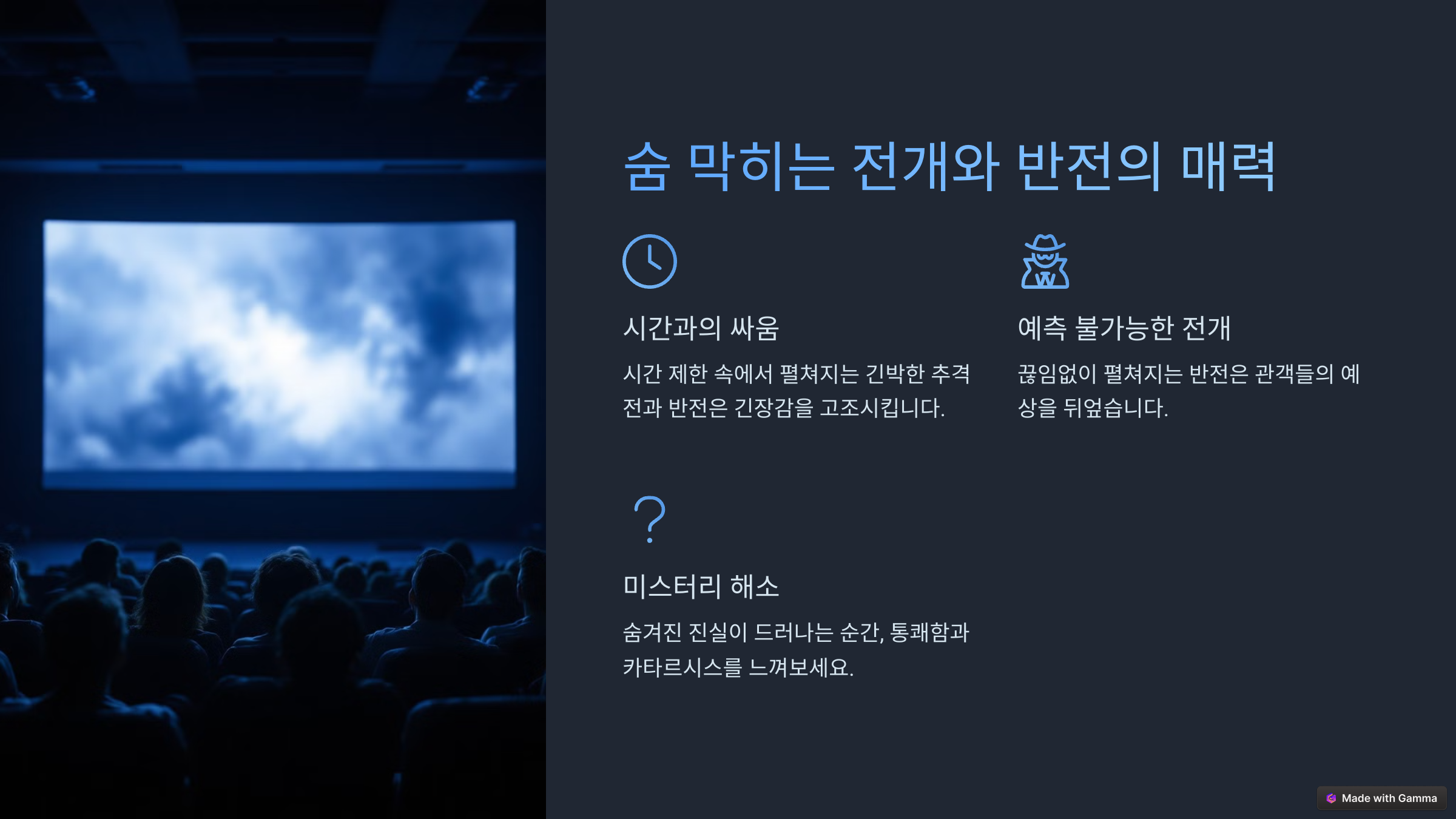 숨 막히는 전개와 반전의 매력

시간과의 싸움

시간 제한 속에서 펼쳐지는 긴박한 추격전과 반전은 긴장감을 고조시킵니다.

예측 불가능한 전개

끊임없이 펼쳐지는 반전은 관객들의 예상을 뒤엎습니다.

미스터리 해소

숨겨진 진실이 드러나는 순간, 통쾌함과 카타르시스를 느껴보세요.

Made with Gamma